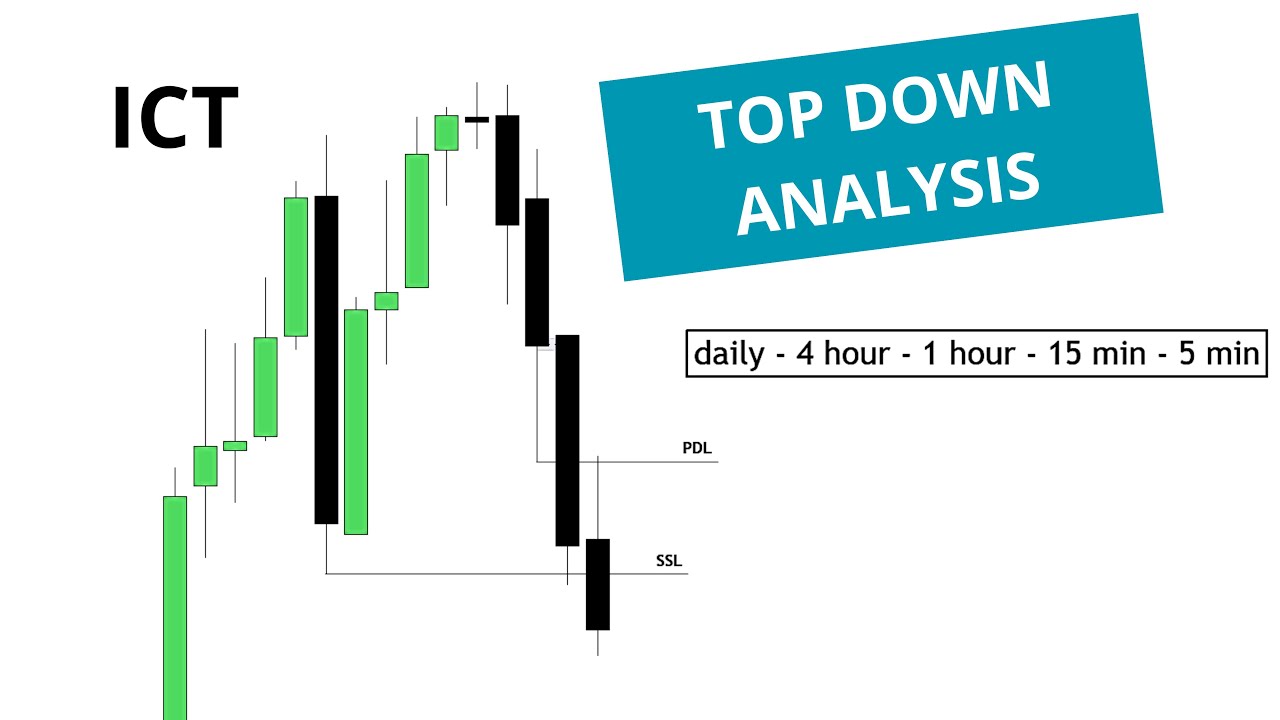 ICT

TOP DOWN ANALYSIS

daily - 4 hour - 1 hour - 15 min - 5 min

PDL

SSL